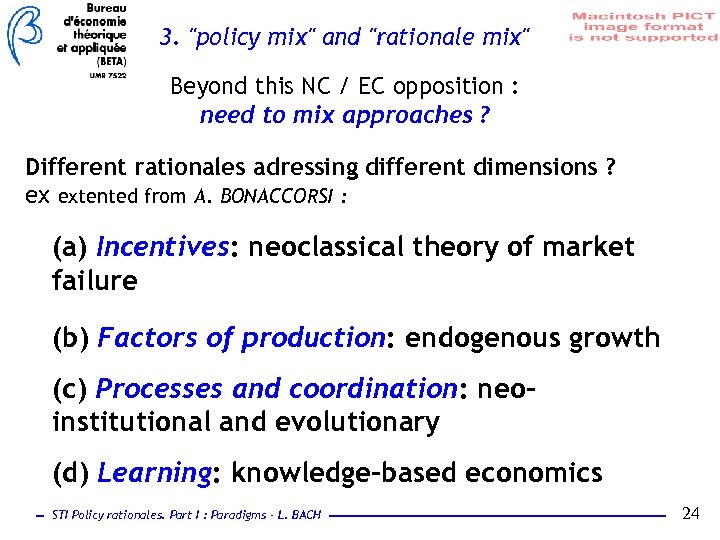 Bureau d'économie théorique et appliquée (BETA) UMR 7522

3. "policy mix" and "rationale mix"

Macintosh PICT image format is not supported

Beyond this NC / EC opposition : need to mix approaches ?

Different rationales adressing different dimensions ?
ex extented from A. BONACCORSI :

(a) Incentives: neoclassical theory of market failure

(b) Factors of production: endogenous growth

(c) Processes and coordination: neo-institutional and evolutionary

(d) Learning: knowledge-based economics

STI Policy rationales. Part I : Paradigms - L. BACH

24